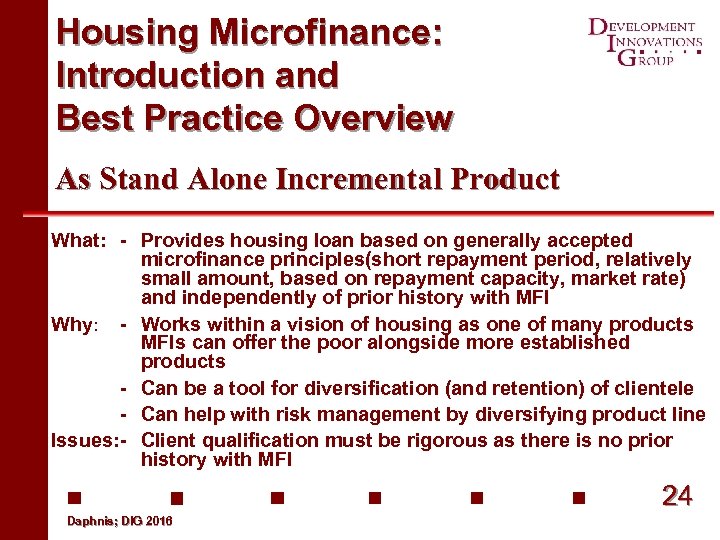 Housing Microfinance: Introduction and Best Practice Overview

DEVELOPMENT INNOVATIONS GROUP

As Stand Alone Incremental Product

What: - Provides housing loan based on generally accepted microfinance principles(short repayment period, relatively small amount, based on repayment capacity, market rate) and independently of prior history with MFI

Why: - Works within a vision of housing as one of many products MFIs can offer the poor alongside more established products

- Can be a tool for diversification (and retention) of clientele

- Can help with risk management by diversifying product line

Issues:- Client qualification must be rigorous as there is no prior history with MFI

24

Daphnis; DIG 2016